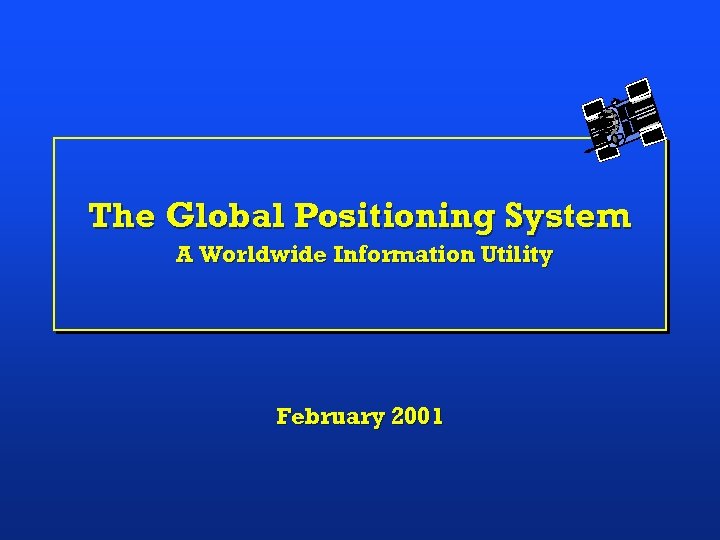 The Global Positioning System
A Worldwide Information Utility

February 2001